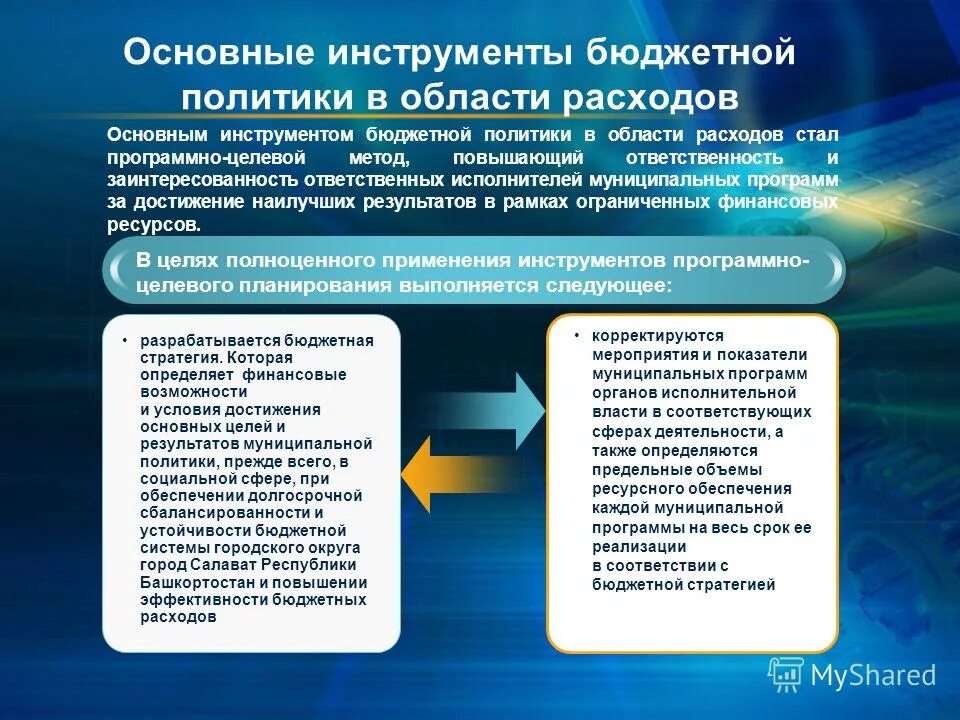 Основные инструменты бюджетной политики в области расходов

Основным инструментом бюджетной политики в области расходов стал программно-целевой метод, повышающий ответственность и заинтересованность ответственных исполнителей муниципальных программ за достижение наилучших результатов в рамках ограниченных финансовых ресурсов.

В целях полноценного применения инструментов программно-целевого планирования выполняется следующее:

• разрабатывается бюджетная стратегия. Которая определяет финансовые возможности и условия достижения основных целей и результатов муниципальной политики, прежде всего, в социальной сфере, при обеспечении долгосрочной сбалансированности и устойчивости бюджетной системы городского округа город Салават Республики Башкортостан и повышении эффективности бюджетных расходов

• корректируются мероприятия и показатели муниципальных программ органов исполнительной власти в соответствующих сферах деятельности, а также определяются предельные объемы ресурсного обеспечения каждой муниципальной программы на весь срок ее реализации в соответствии с бюджетной стратегией

MyShared